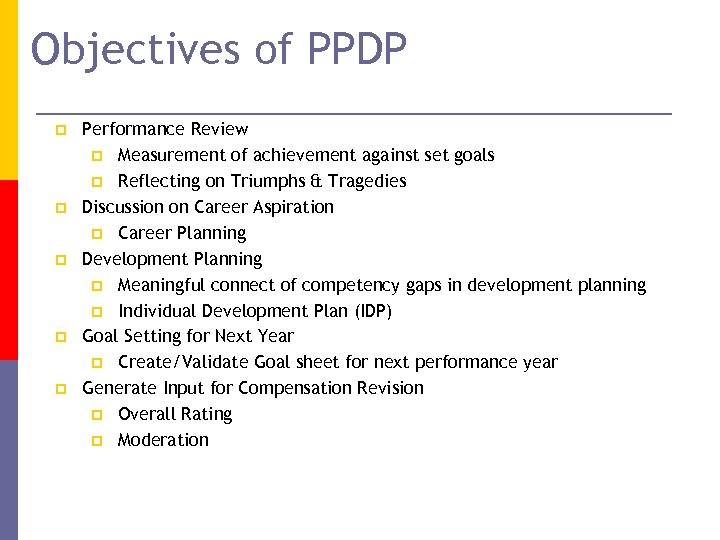 Objectives of PPDP

- Performance Review
  - Measurement of achievement against set goals
  - Reflecting on Triumphs & Tragedies
- Discussion on Career Aspiration
  - Career Planning
- Development Planning
  - Meaningful connect of competency gaps in development planning
  - Individual Development Plan (IDP)
- Goal Setting for Next Year
  - Create/Validate Goal sheet for next performance year
- Generate Input for Compensation Revision
  - Overall Rating
  - Moderation